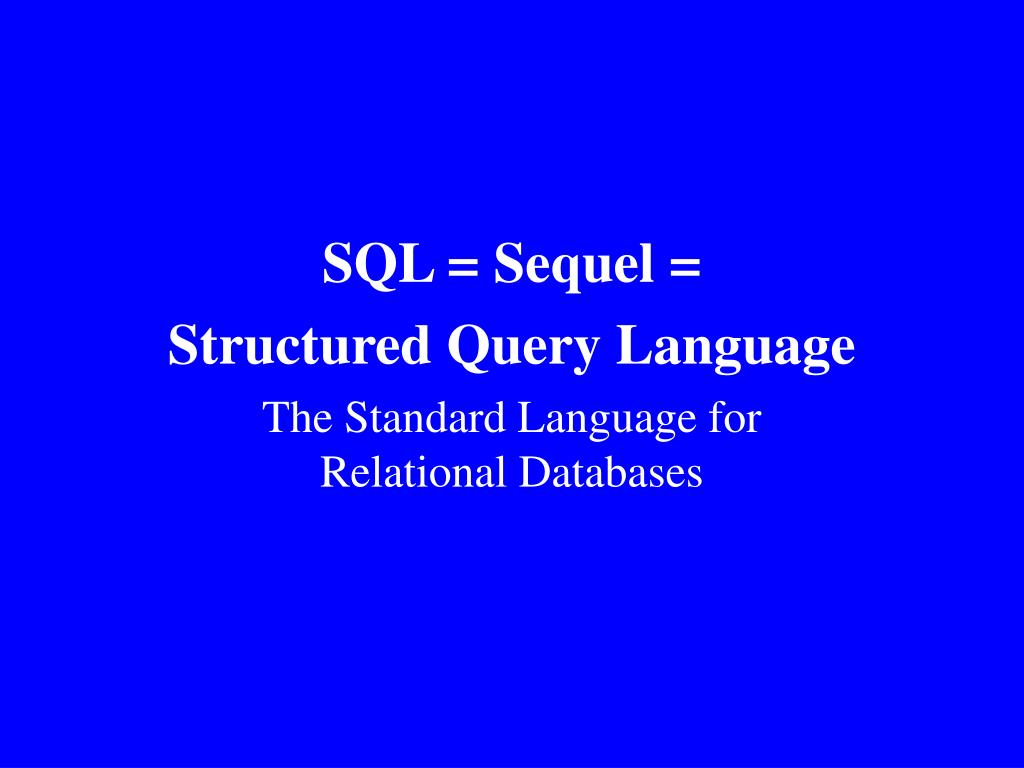 SQL = Sequel =
Structured Query Language

The Standard Language for Relational Databases